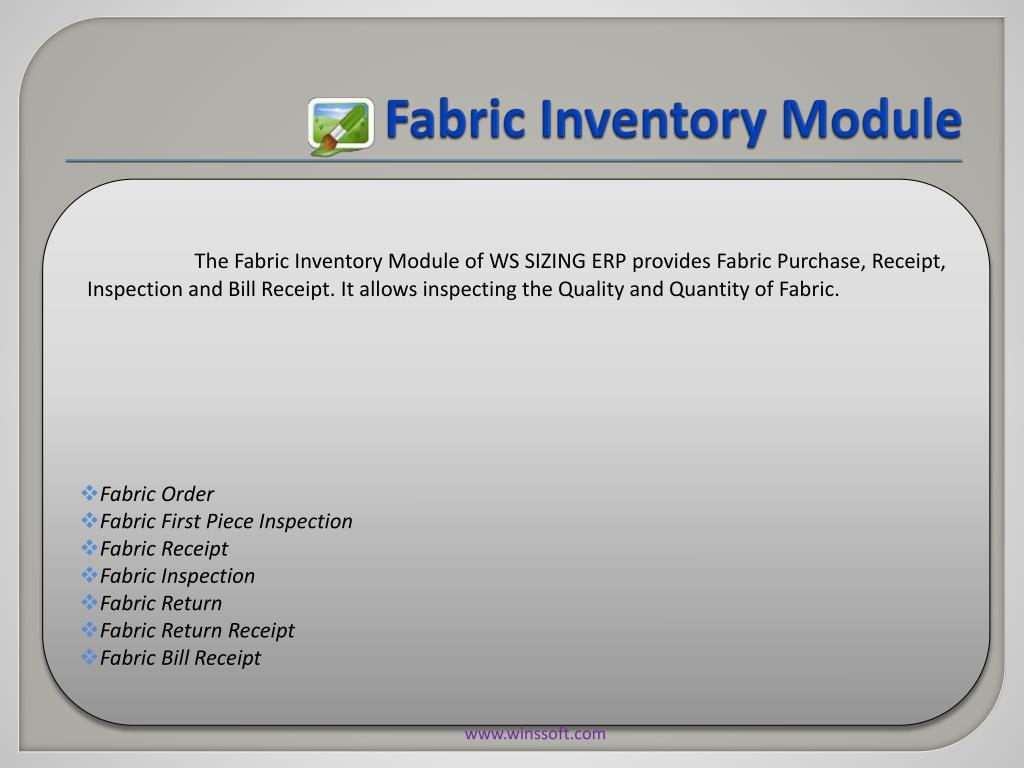 Fabric Inventory Module

The Fabric Inventory Module of WS SIZING ERP provides Fabric Purchase, Receipt, Inspection and Bill Receipt. It allows inspecting the Quality and Quantity of Fabric.

❖Fabric Order
❖Fabric First Piece Inspection
❖Fabric Receipt
❖Fabric Inspection
❖Fabric Return
❖Fabric Return Receipt
❖Fabric Bill Receipt

www.winssoft.com